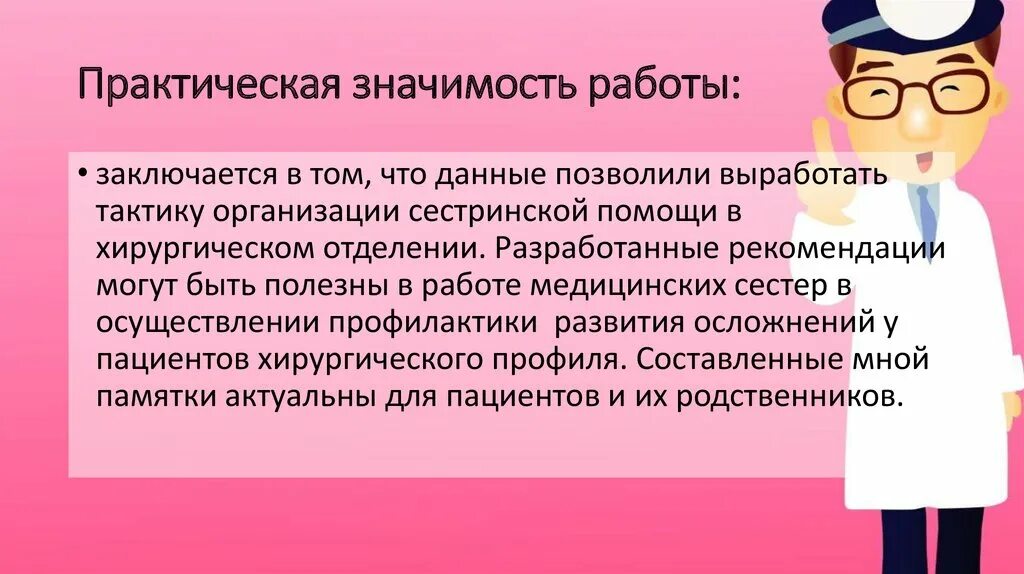 Практическая значимость работы:

• заключается в том, что данные позволили выработать тактику организации сестринской помощи в хирургическом отделении. Разработанные рекомендации могут быть полезны в работе медицинских сестер в осуществлении профилактики развития осложнений у пациентов хирургического профиля. Составленные мной памятки актуальны для пациентов и их родственников.